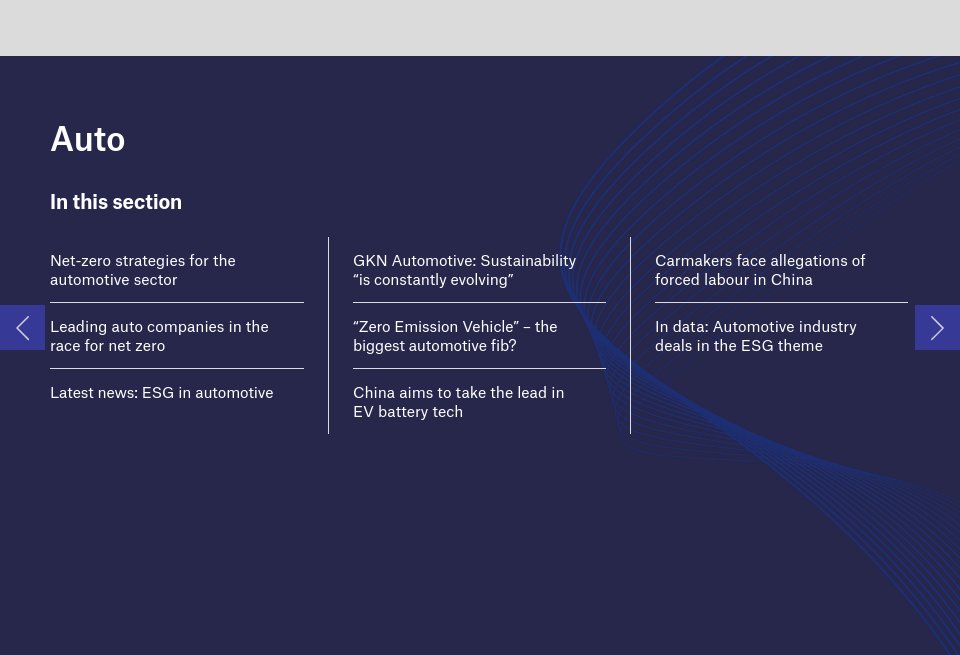 Auto

In this section

Net-zero strategies for the automotive sector

Leading auto companies in the race for net zero

Latest news: ESG in automotive

GKN Automotive: Sustainability “is constantly evolving”

“Zero Emission Vehicle” – the biggest automotive fib?

China aims to take the lead in EV battery tech

Carmakers face allegations of forced labour in China

In data: Automotive industry deals in the ESG theme